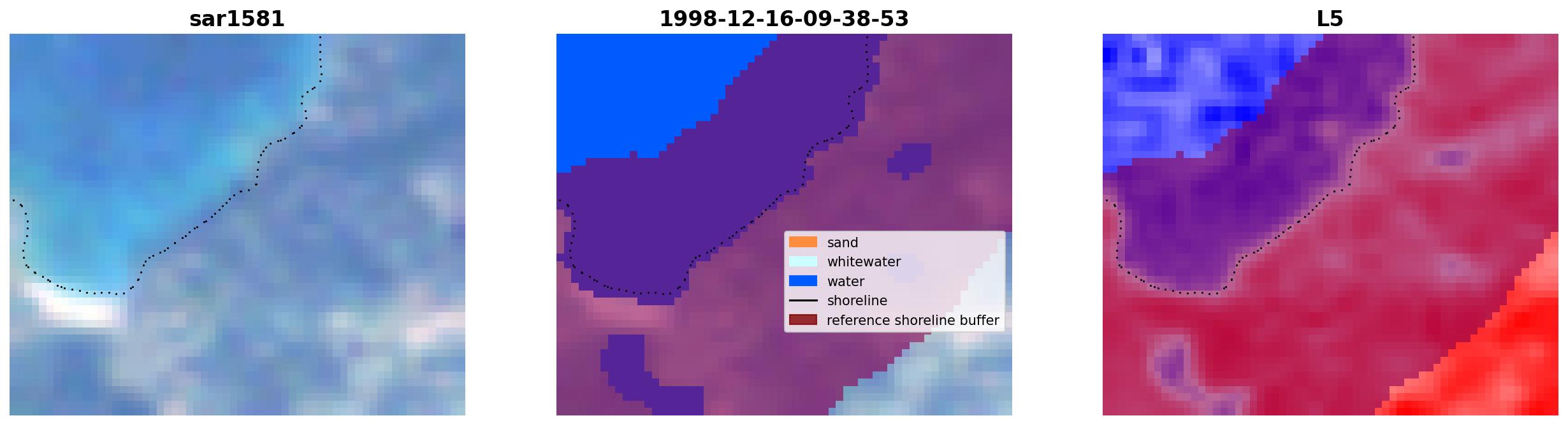 sar1581

1998-12-16-09-38-53

sand
whitewater
water
shoreline
reference shoreline buffer

L5